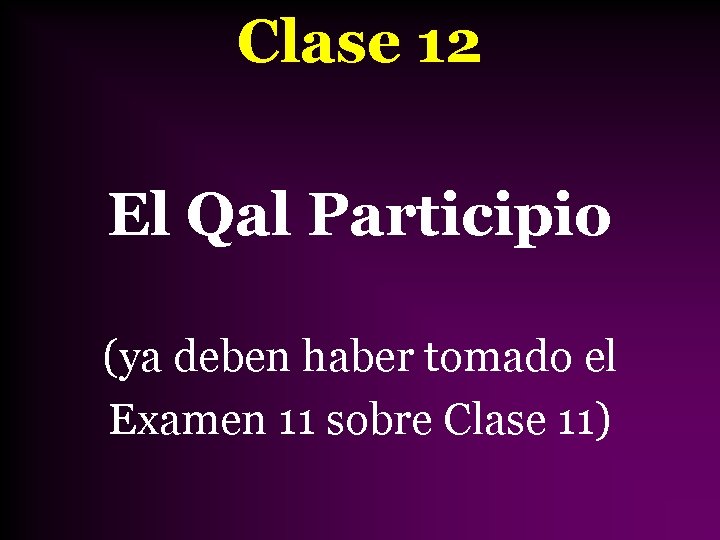 Clase 12

El Qal Participio

(ya deben haber tomado el Examen 11 sobre Clase 11)